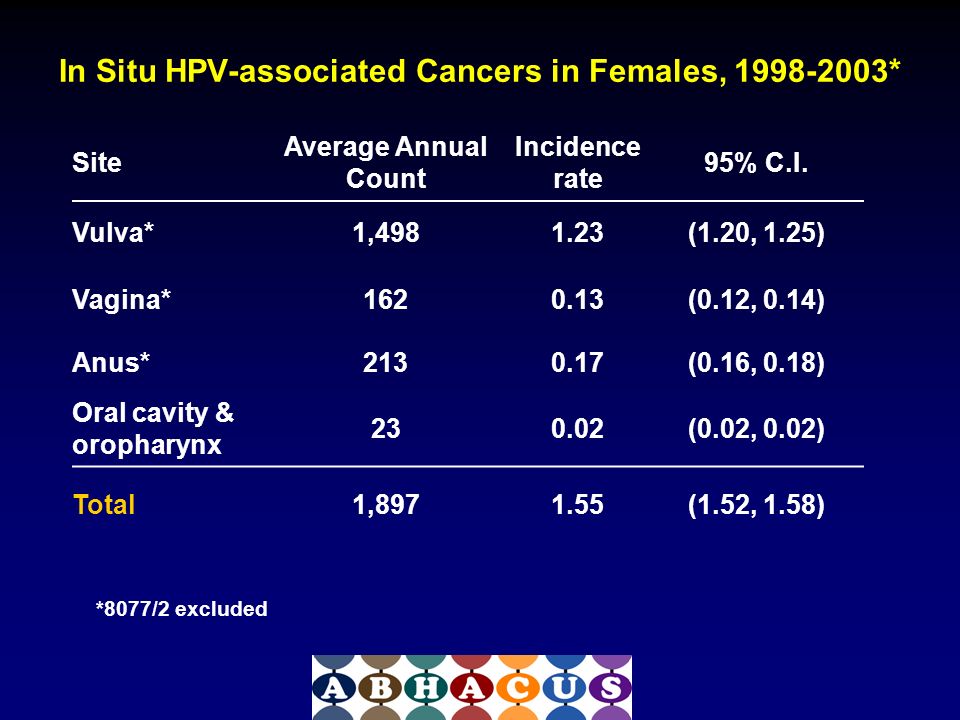 In Situ HPV-associated Cancers in Females, 1998-2003*

| Site | Average Annual Count | Incidence rate | 95% C.I. |
|---|---|---|---|
| Vulva* | 1,498 | 1.23 | (1.20, 1.25) |
| Vagina* | 162 | 0.13 | (0.12, 0.14) |
| Anus* | 213 | 0.17 | (0.16, 0.18) |
| Oral cavity & oropharynx | 23 | 0.02 | (0.02, 0.02) |
| Total | 1,897 | 1.55 | (1.52, 1.58) |

*8077/2 excluded

ABHACUS